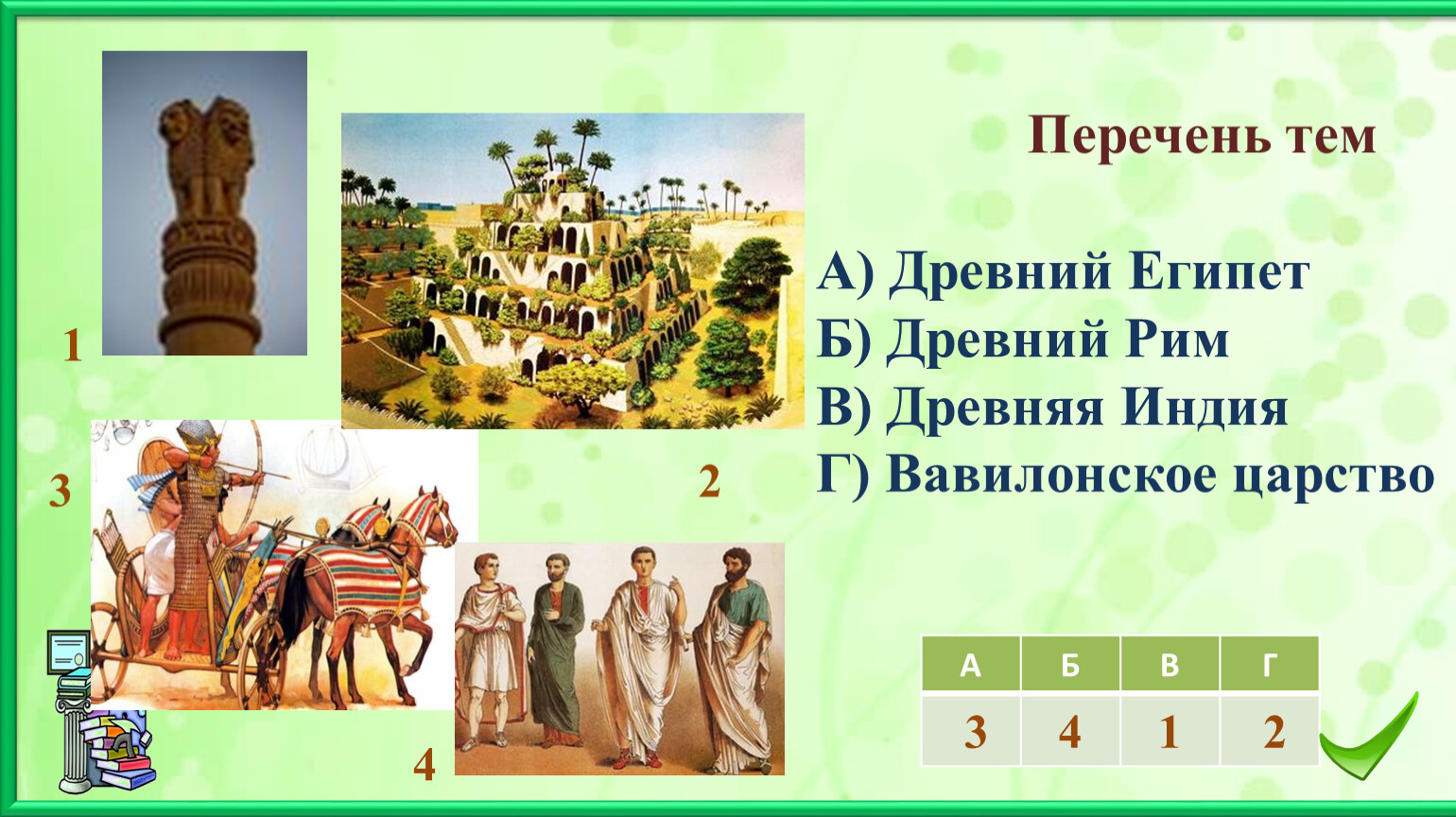 1

2

3

4

Перечень тем

А) Древний Египет
Б) Древний Рим
В) Древняя Индия
Г) Вавилонское царство

| А | Б | В | Г |
|---|---|---|---|
| 3 | 4 | 1 | 2 |